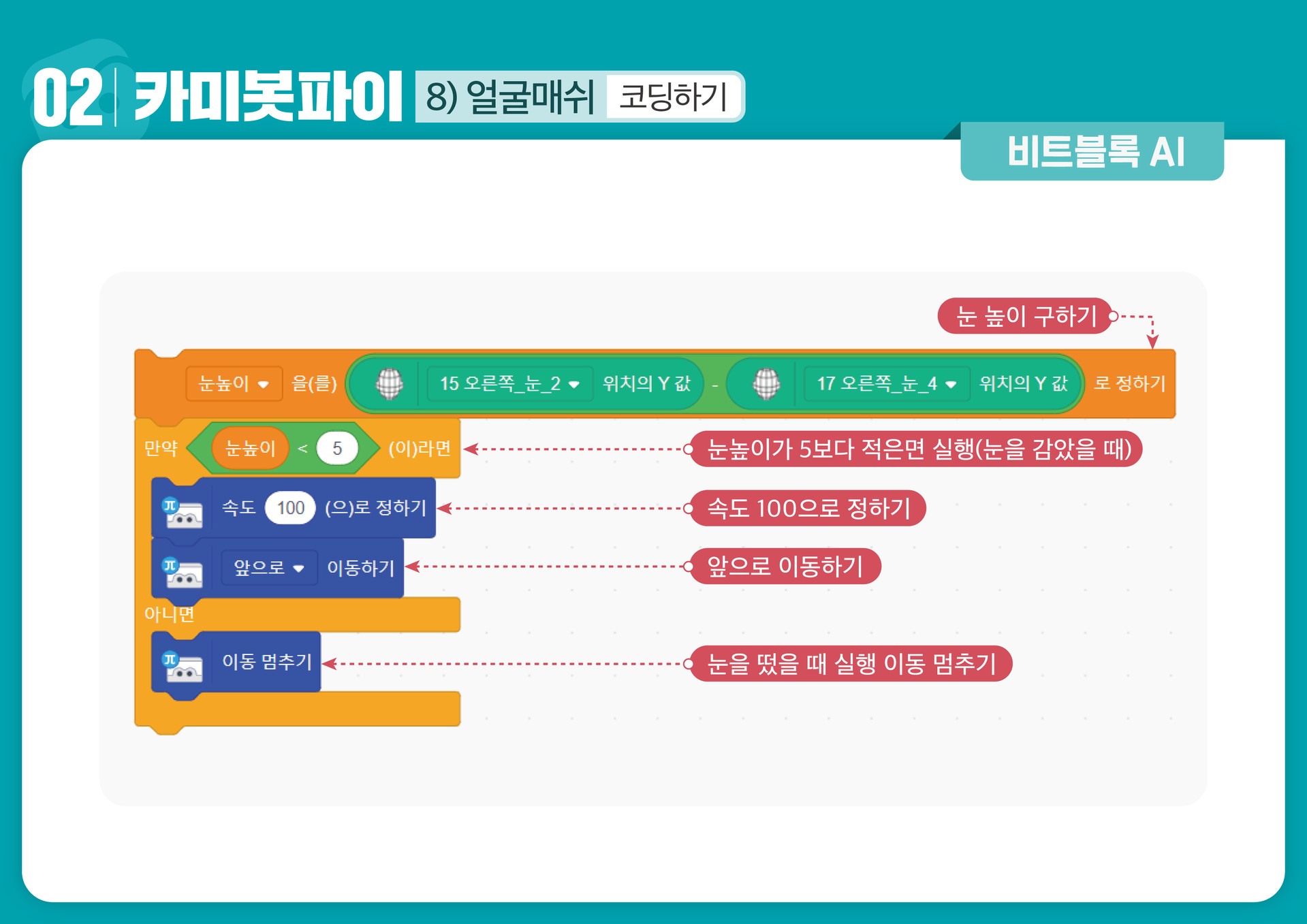 02 카미봇파이 8) 얼굴매쉬 코딩하기

비트블록 AI

눈 높이 구하기

눈높이 을(를) 15 오른쪽_눈_2 위치의 Y 값 - 17 오른쪽_눈_4 위치의 Y 값 로 정하기

만약 눈높이 < 5 (이)라면

눈높이가 5보다 적은면 실행(눈을 감았을 때)

속도 100 (으)로 정하기

속도 100으로 정하기

앞으로 이동하기

앞으로 이동하기

아니면

이동 멈추기

눈을 떴을 때 실행 이동 멈추기